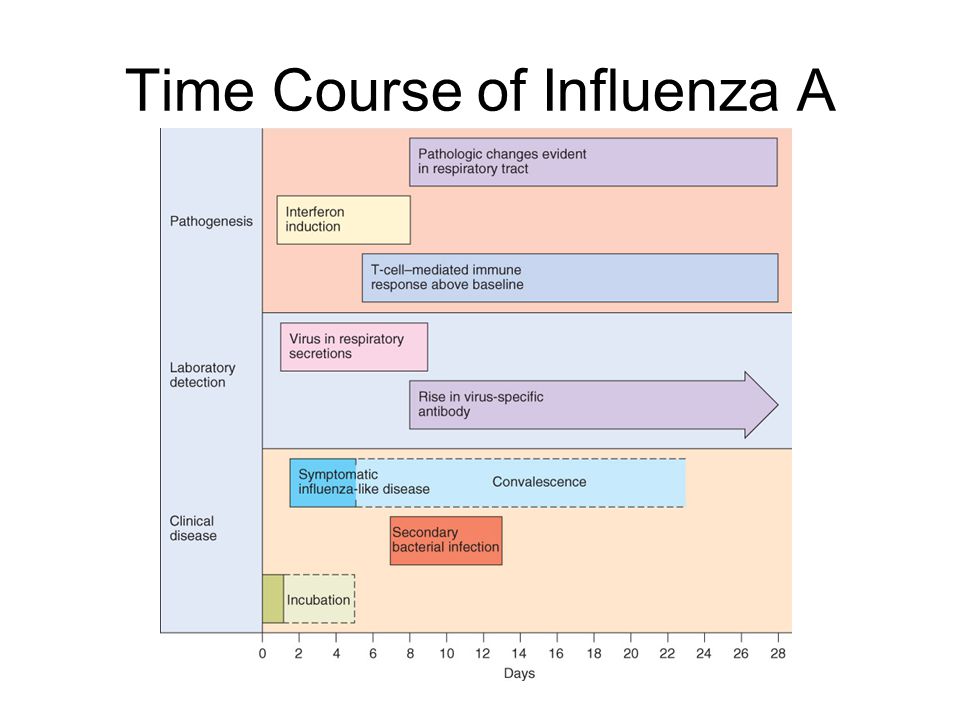 Time Course of Influenza A

Pathogenesis

Pathologic changes evident in respiratory tract

Interferon induction

T-cell–mediated immune response above baseline

Laboratory detection

Virus in respiratory secretions

Rise in virus-specific antibody

Clinical disease

Symptomatic influenza-like disease

Convalescence

Secondary bacterial infection

Incubation

0 2 4 6 8 10 12 14 16 18 20 22 24 26 28

Days